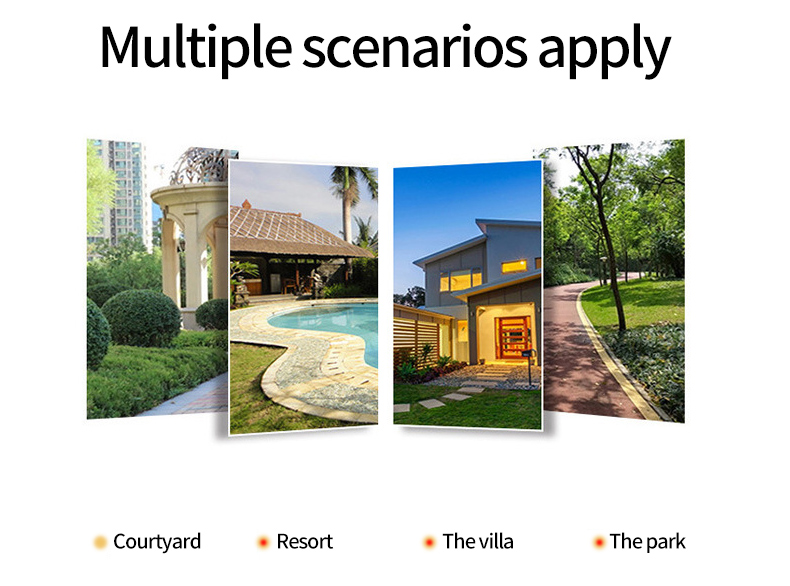 Multiple scenarios apply

Courtyard Resort The villa The park